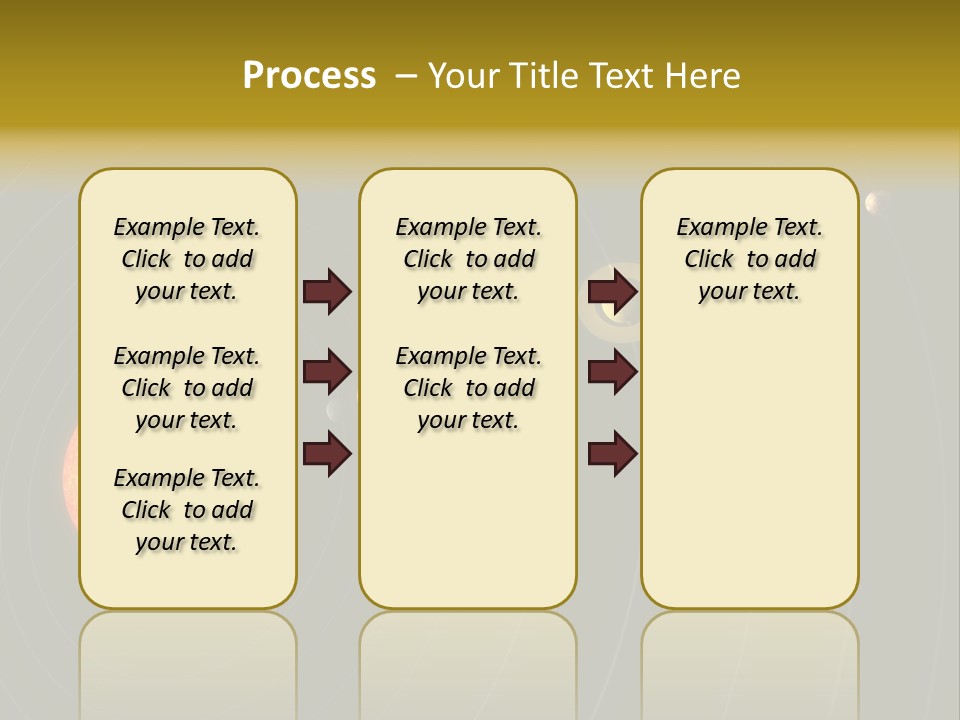 Process – Your Title Text Here

Example Text. Click to add your text.

Example Text. Click to add your text.

Example Text. Click to add your text.

Example Text. Click to add your text.

Example Text. Click to add your text.

Example Text. Click to add your text.